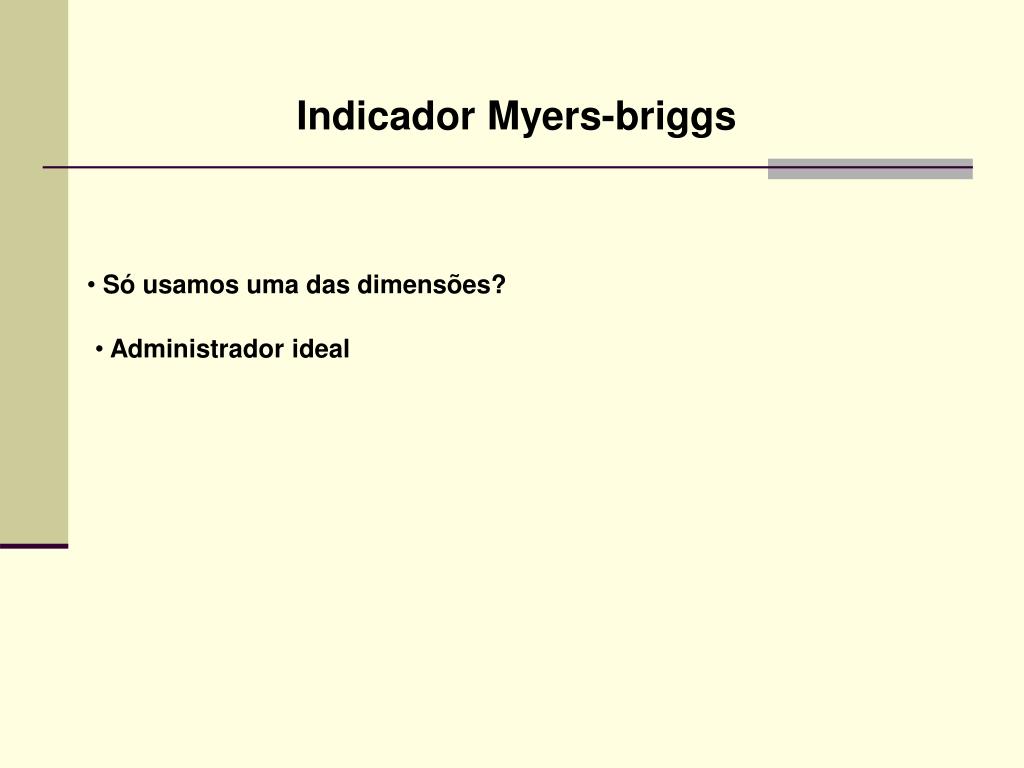 Indicador Myers-briggs

• Só usamos uma das dimensões?

• Administrador ideal